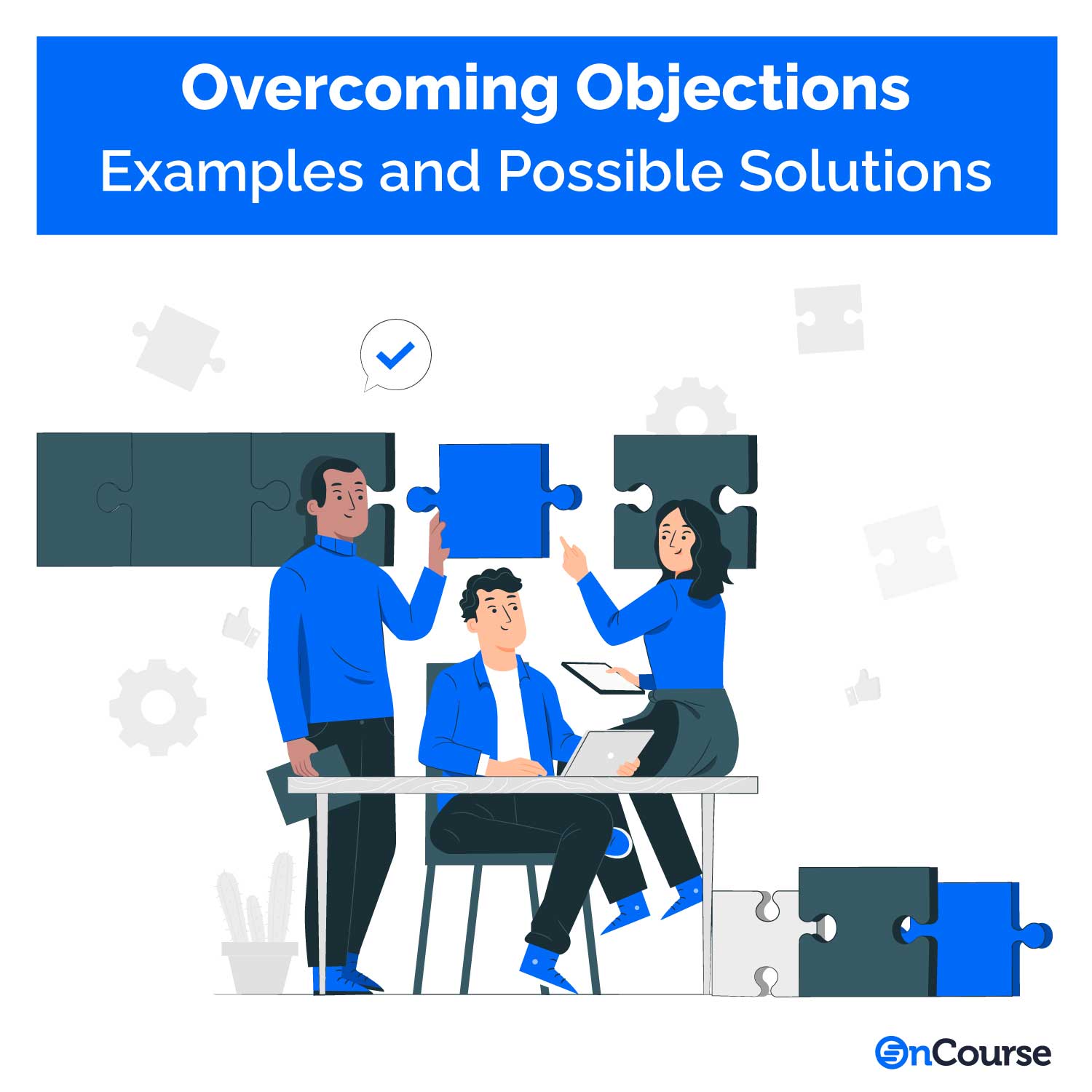 Overcoming Objections
Examples and Possible Solutions

OnCourse